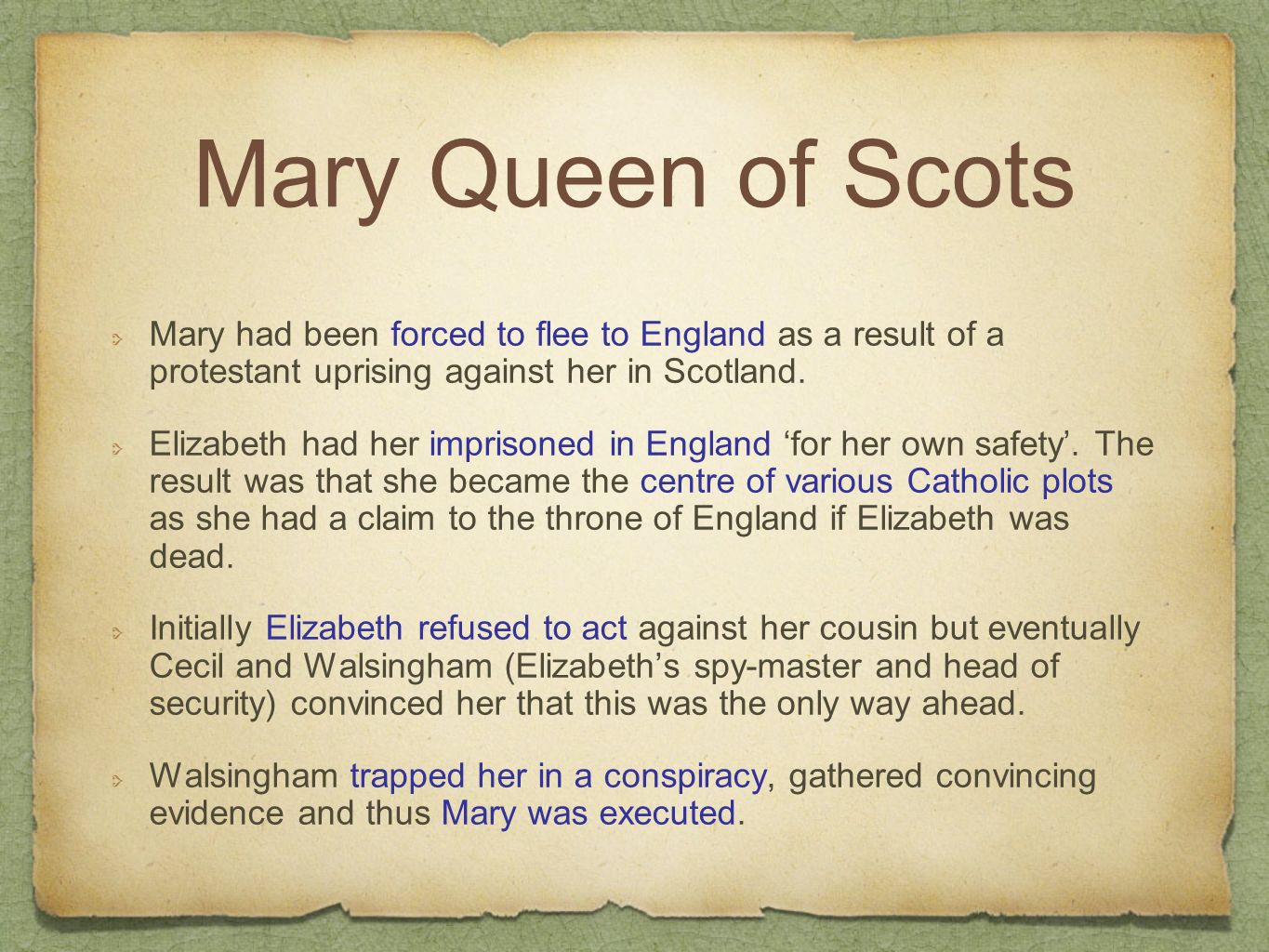 Mary Queen of Scots

Mary had been forced to flee to England as a result of a protestant uprising against her in Scotland.

Elizabeth had her imprisoned in England ‘for her own safety’. The result was that she became the centre of various Catholic plots as she had a claim to the throne of England if Elizabeth was dead.

Initially Elizabeth refused to act against her cousin but eventually Cecil and Walsingham (Elizabeth’s spy-master and head of security) convinced her that this was the only way ahead.

Walsingham trapped her in a conspiracy, gathered convincing evidence and thus Mary was executed.